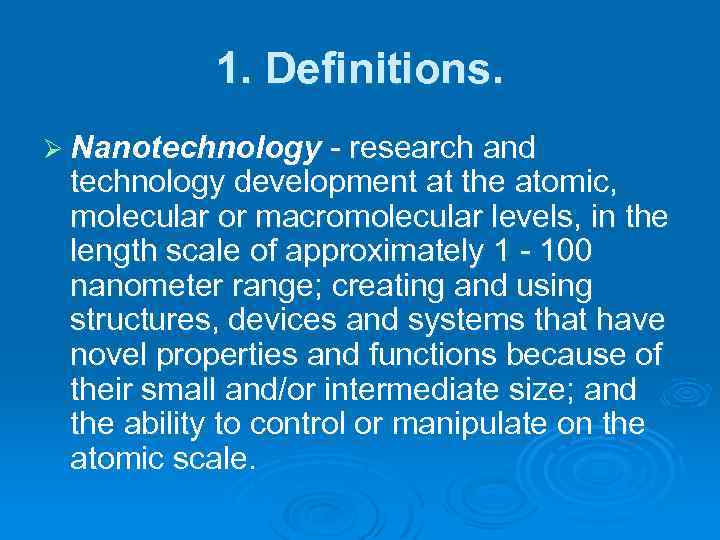 1. Definitions.

➢ Nanotechnology - research and technology development at the atomic, molecular or macromolecular levels, in the length scale of approximately 1 - 100 nanometer range; creating and using structures, devices and systems that have novel properties and functions because of their small and/or intermediate size; and the ability to control or manipulate on the atomic scale.